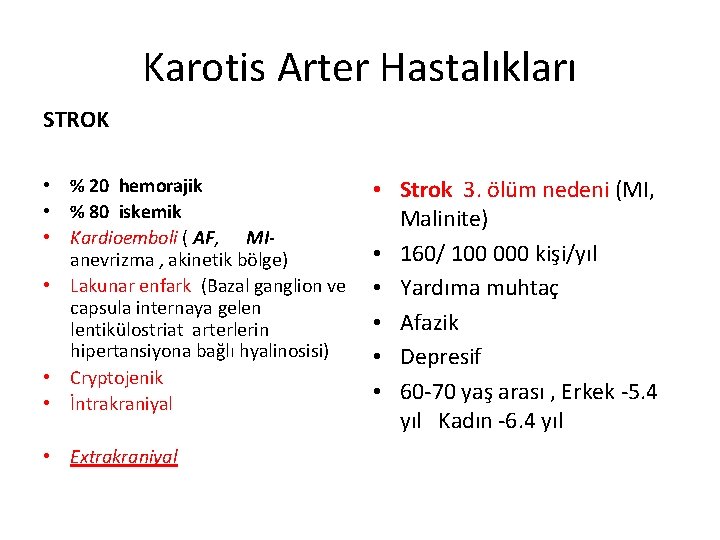 Karotis Arter Hastalıkları

STROK

• % 20 hemorajik
• % 80 iskemik
• Kardioemboli ( AF, MI-anevrizma , akinetik bölge)
• Lakunar enfark (Bazal ganglion ve capsula internaya gelen lentikülostriat arterlerin hipertansiyona bağlı hyalinosisi)
• Cryptojenik
• İntrakraniyal

• Extrakraniyal

• Strok 3. ölüm nedeni (MI, Malinite)
• 160/ 100 000 kişi/yıl
• Yardıma muhtaç
• Afazik
• Depresif
• 60-70 yaş arası , Erkek -5.4 yıl Kadın -6.4 yıl